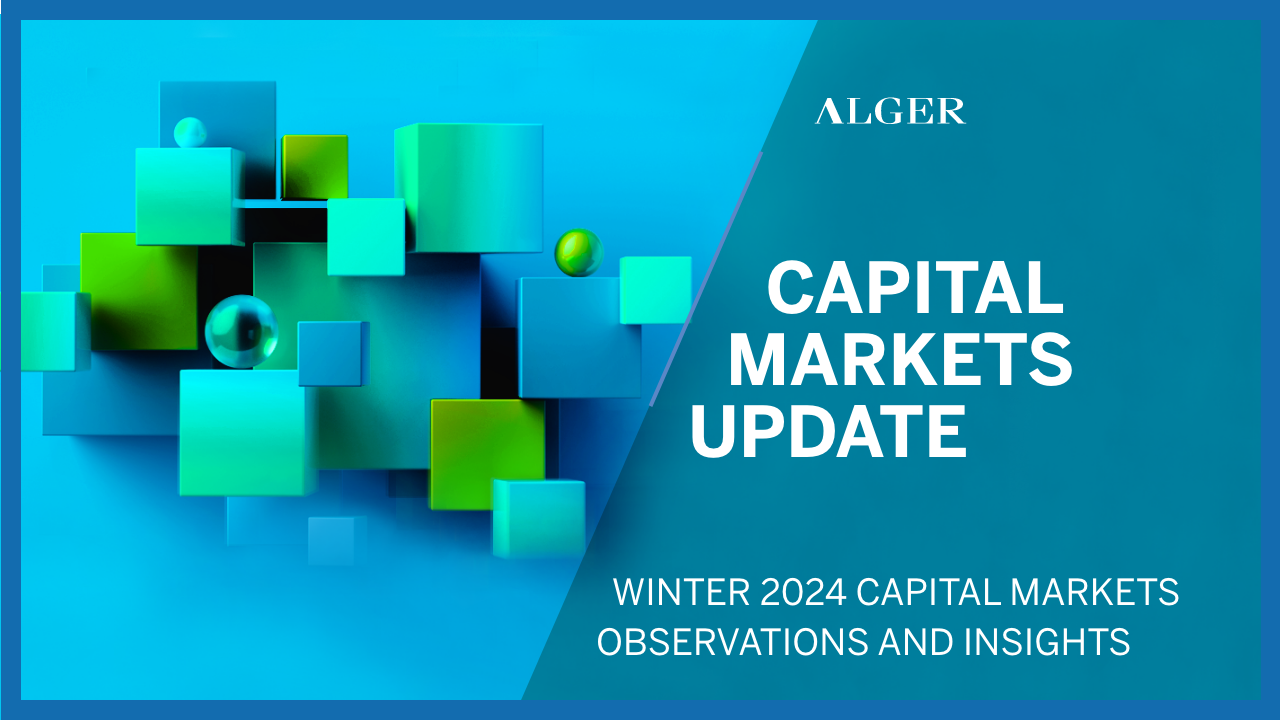 ALGER

CAPITAL MARKETS UPDATE

WINTER 2024 CAPITAL MARKETS OBSERVATIONS AND INSIGHTS